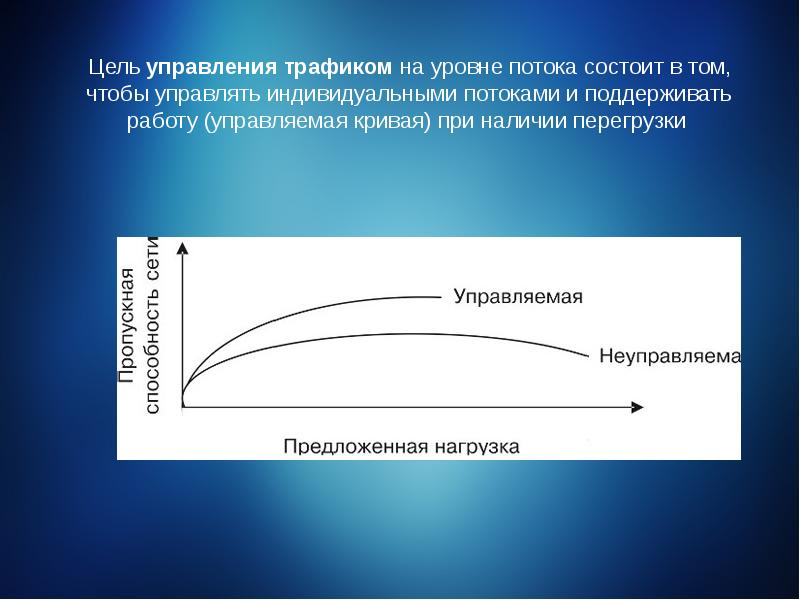 Цель управления трафиком на уровне потока состоит в том, чтобы управлять индивидуальными потоками и поддерживать работу (управляемая кривая) при наличии перегрузки

Пропускная способность сети

Управляемая

Неуправляема

Предложенная нагрузка